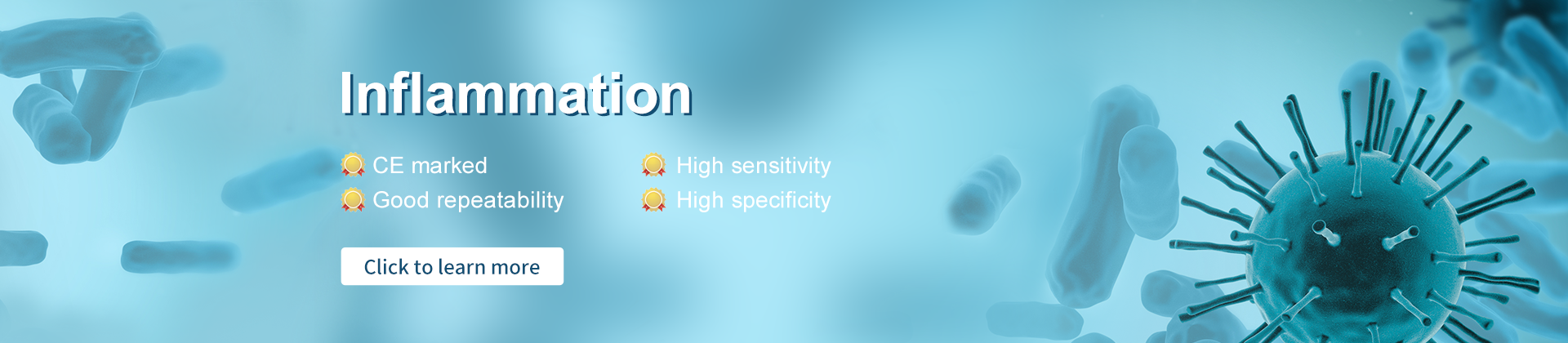 Inflammation

CE marked
Good repeatability

High sensitivity
High specificity

Click to learn more